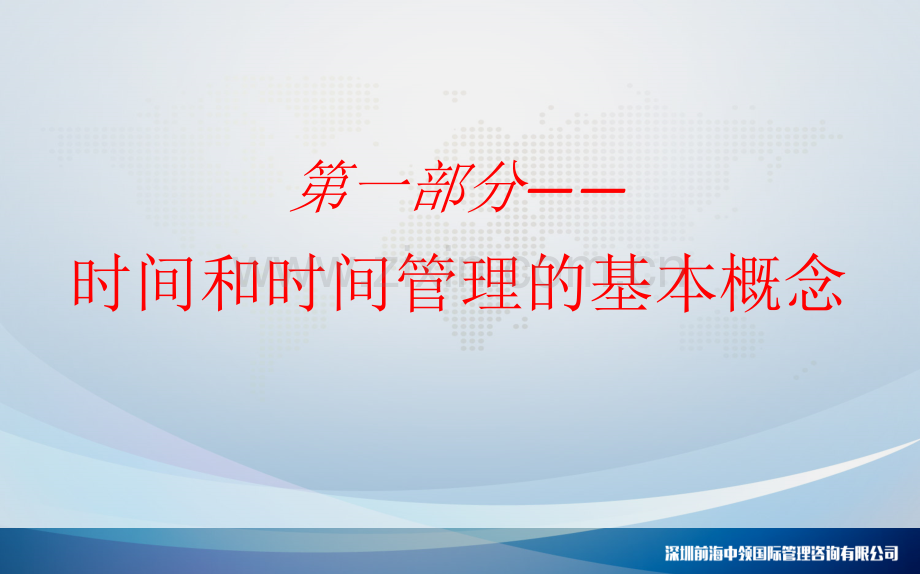 第一部分——

时间和时间管理的基本概念

深圳前海中领国际管理咨询有限公司